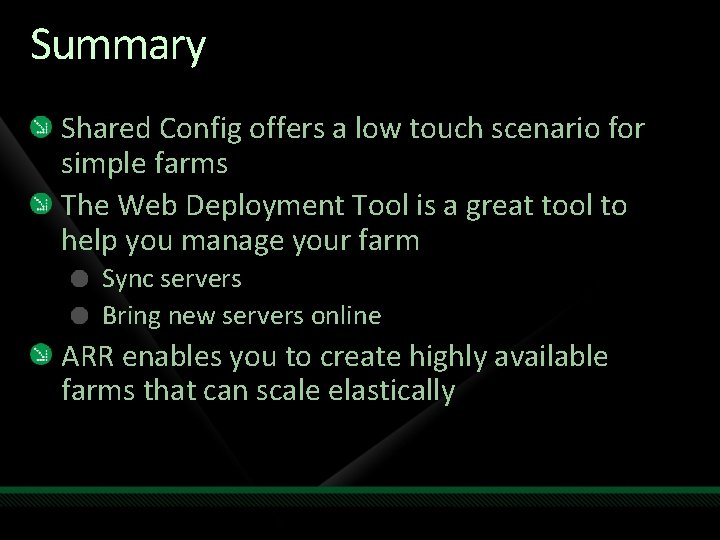 Summary

Shared Config offers a low touch scenario for simple farms

The Web Deployment Tool is a great tool to help you manage your farm

Sync servers

Bring new servers online

ARR enables you to create highly available farms that can scale elastically